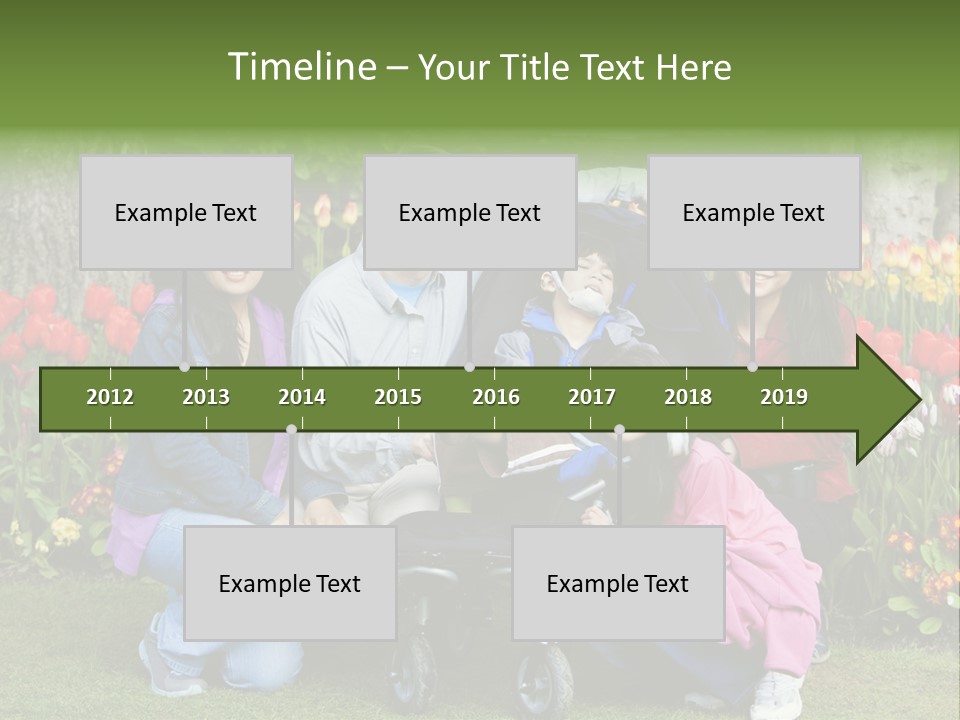 Timeline – Your Title Text Here

Example Text

Example Text

Example Text

2012 2013 2014 2015 2016 2017 2018 2019

Example Text

Example Text